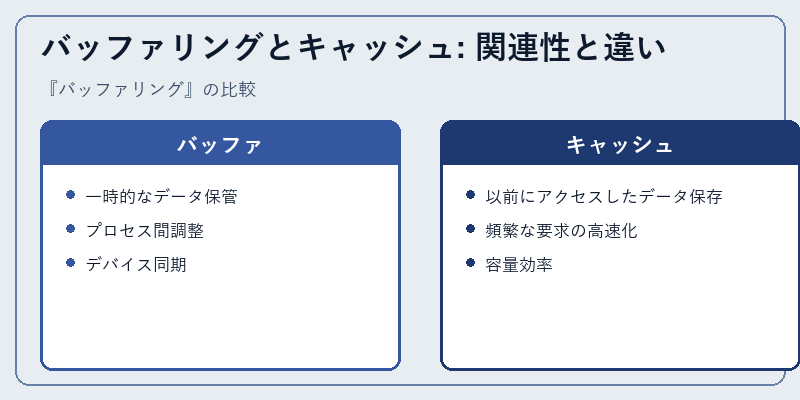 バッファリングとキャッシュ: 関連性と違い

『バッファリング』の比較

バッファ

- 一時的なデータ保管
- プロセス間調整
- デバイス同期

キャッシュ

- 以前にアクセスしたデータ保存
- 頻繁な要求の高速化
- 容量効率